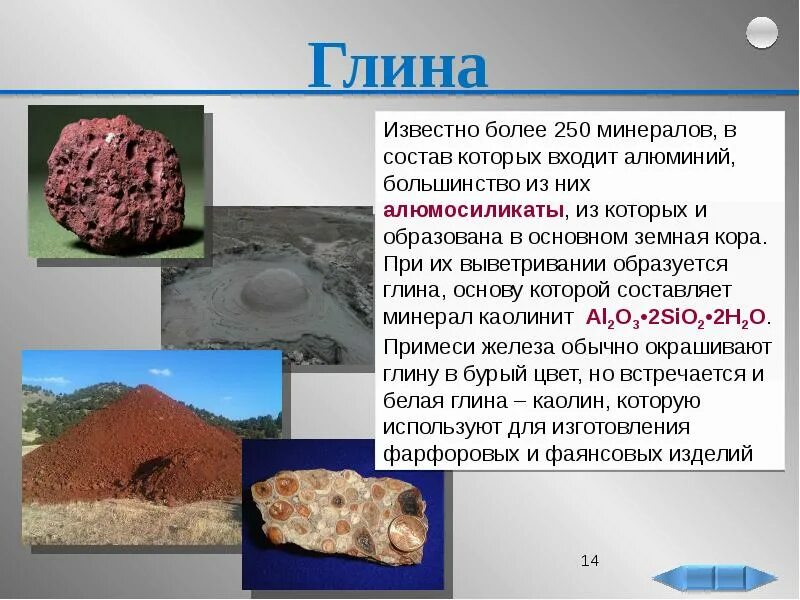 Глина

Известно более 250 минералов, в состав которых входит алюминий, большинство из них алюмосиликаты, из которых и образована в основном земная кора. При их выветривании образуется глина, основу которой составляет минерал каолинит $Al_2O_3 \cdot 2SiO_2 \cdot 2H_2O$.

Примеси железа обычно окрашивают глину в бурый цвет, но встречается и белая глина – каолин, которую используют для изготовления фарфоровых и фаянсовых изделий

14